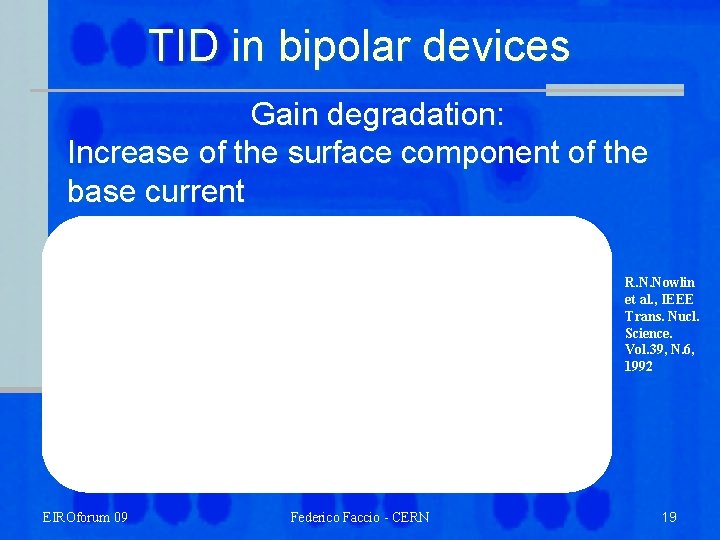 TID in bipolar devices

Gain degradation:
Increase of the surface component of the base current

R.N.Nowlin et al., IEEE Trans. Nucl. Science. Vol.39, N.6, 1992

EIROforum 09

Federico Faccio - CERN

19